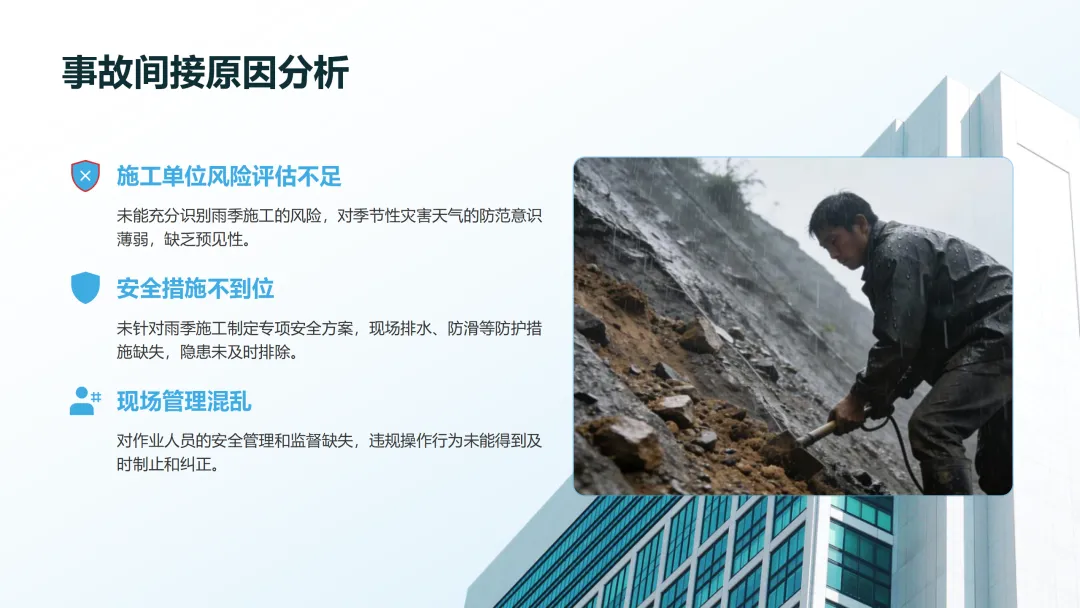 事故间接原因分析

施工单位风险评估不足

未能充分识别雨季施工的风险，对季节性灾害天气的防范意识薄弱，缺乏预见性。

安全措施不到位

未针对雨季施工制定专项安全方案，现场排水、防滑等防护措施缺失，隐患未及时排除。

现场管理混乱

对作业人员的安全管理和监督缺失，违规操作行为未能得到及时制止和纠正。